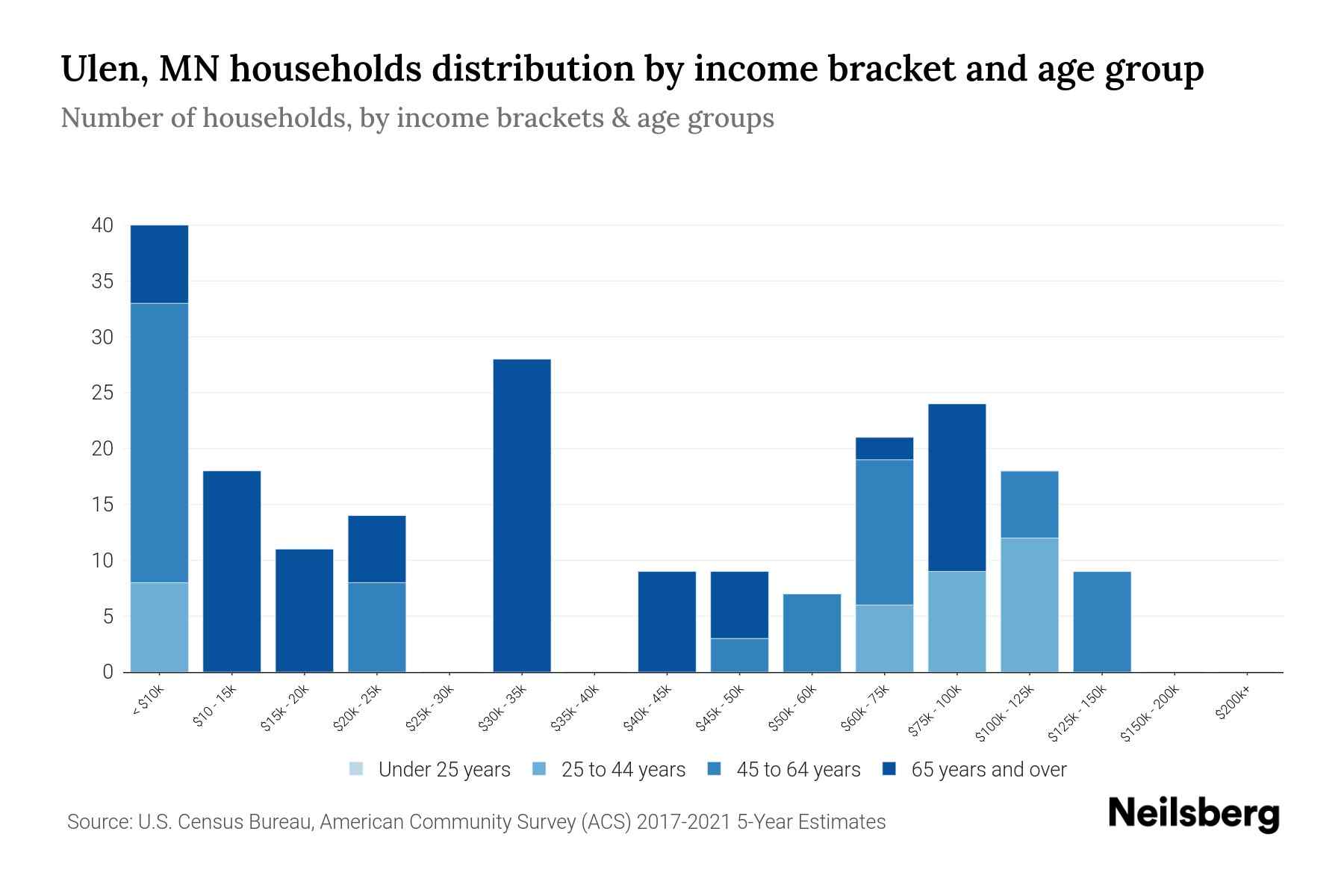 Ulen, MN households distribution by income bracket and age group

Number of households, by income brackets & age groups

40
35
30
25
20
15
10
5
0

< $10k
$10 - 15k
$15k - 20k
$20k - 25k
$25k - 30k
$30k - 35k
$35k - 40k
$40k - 45k
$45k - 50k
$50k - 60k
$60k - 75k
$75k - 100k
$100k - 125k
$125k - 150k
$150k - 200k
$200k+

Under 25 years
25 to 44 years
45 to 64 years
65 years and over

Source: U.S. Census Bureau, American Community Survey (ACS) 2017-2021 5-Year Estimates

Neilsberg